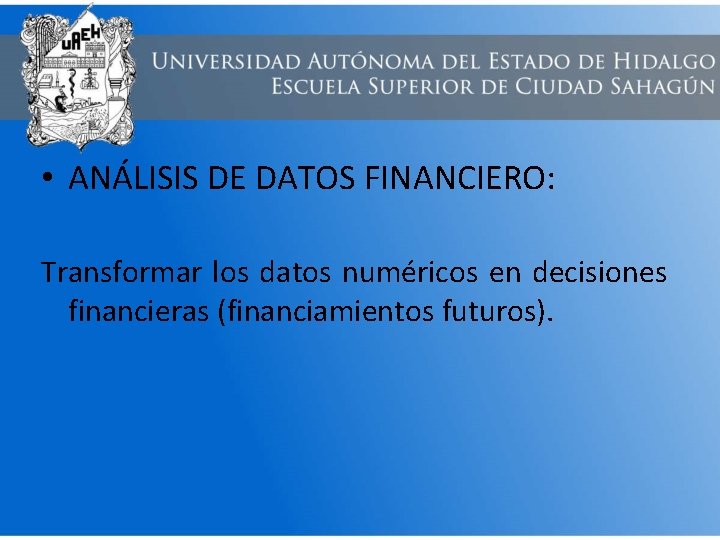 UAEH

UNIVERSIDAD AUTÓNOMA DEL ESTADO DE HIDALGO
ESCUELA SUPERIOR DE CIUDAD SAHAGÚN

• ANÁLISIS DE DATOS FINANCIERO:

Transformar los datos numéricos en decisiones financieras (financiamientos futuros).